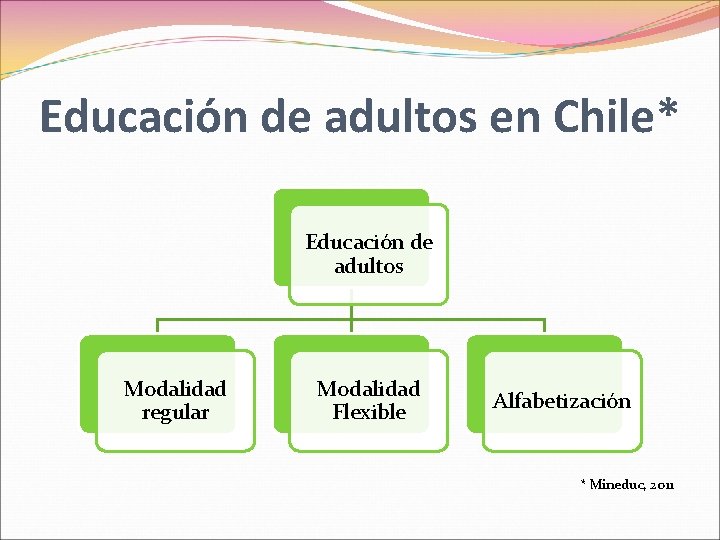 Educación de adultos en Chile*

Educación de adultos

Modalidad regular

Modalidad Flexible

Alfabetización

* Mineduc, 2011